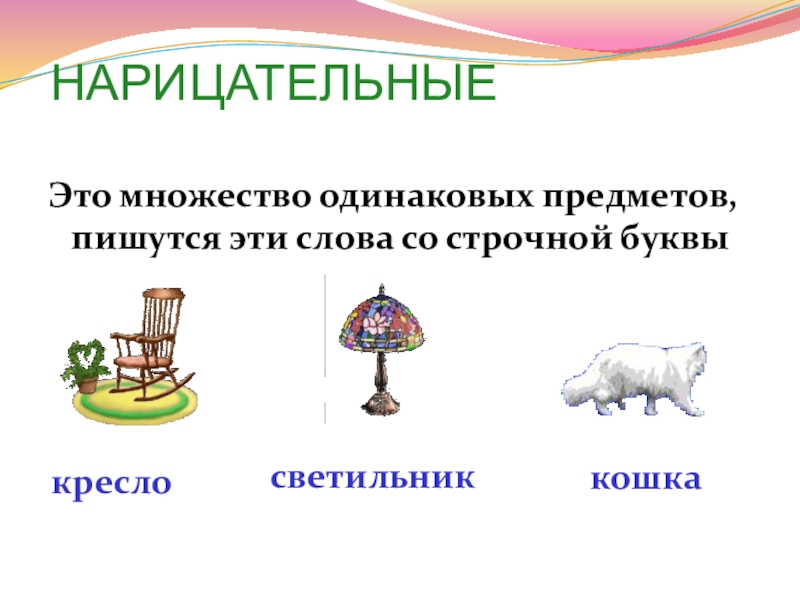 НАРИЦАТЕЛЬНЫЕ

Это множество одинаковых предметов, пишутся эти слова со строчной буквы

кресло

светильник

кошка